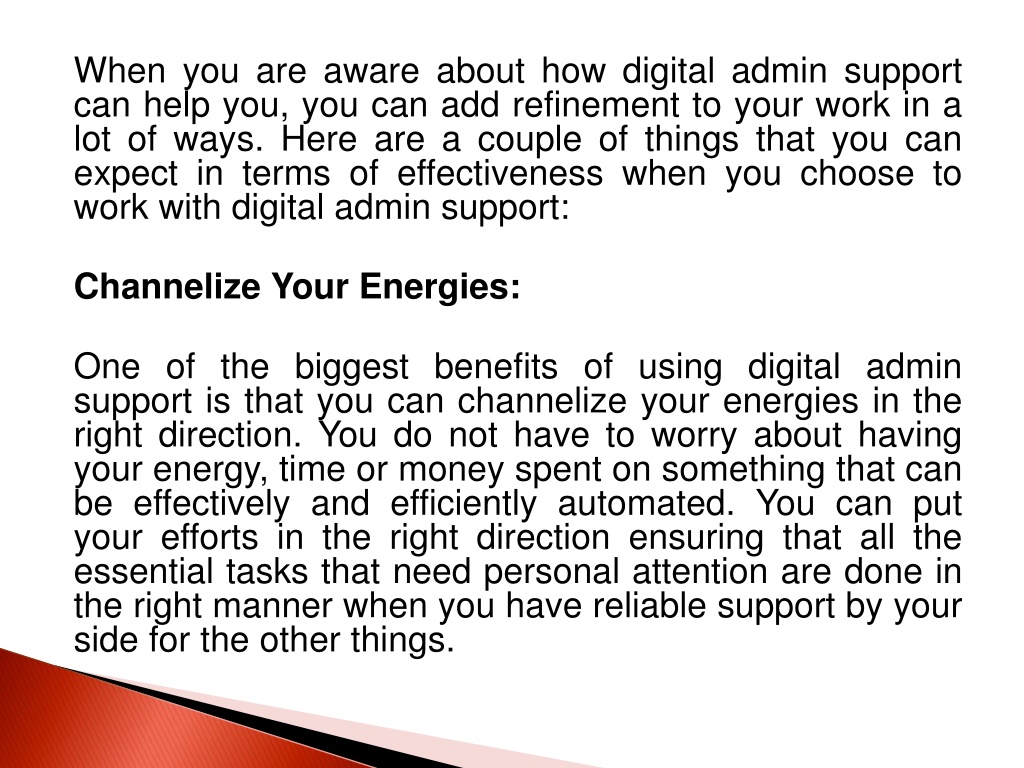 When you are aware about how digital admin support can help you, you can add refinement to your work in a lot of ways. Here are a couple of things that you can expect in terms of effectiveness when you choose to work with digital admin support:

Channelize Your Energies:

One of the biggest benefits of using digital admin support is that you can channelize your energies in the right direction. You do not have to worry about having your energy, time or money spent on something that can be effectively and efficiently automated. You can put your efforts in the right direction ensuring that all the essential tasks that need personal attention are done in the right manner when you have reliable support by your side for the other things.